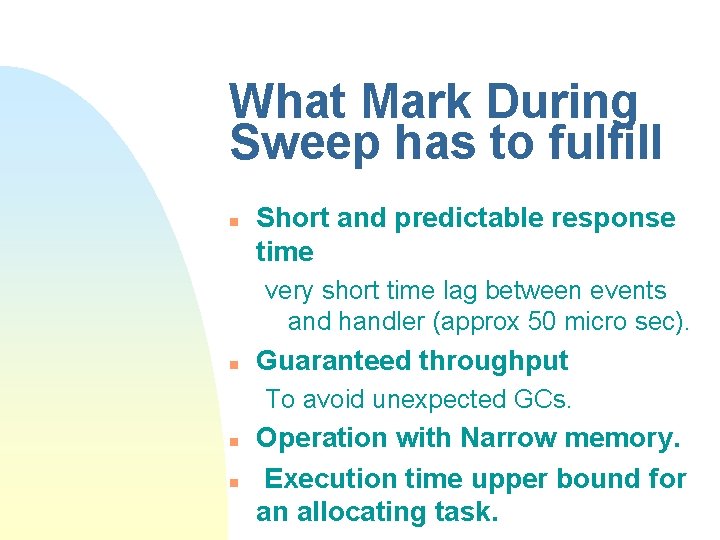 What Mark During Sweep has to fulfill

Short and predictable response time

very short time lag between events and handler (approx 50 micro sec).

Guaranteed throughput

To avoid unexpected GCs.

Operation with Narrow memory.

Execution time upper bound for an allocating task.